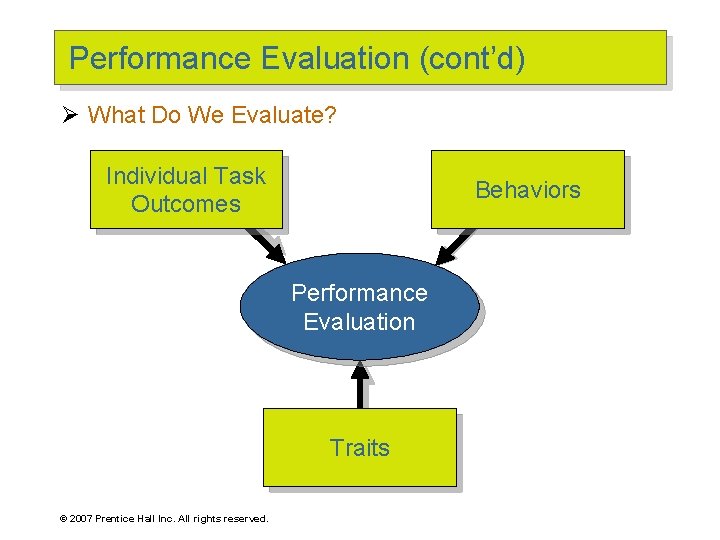 Performance Evaluation (cont'd)

➢ What Do We Evaluate?

Individual Task Outcomes

Behaviors

Performance Evaluation

Traits

© 2007 Prentice Hall Inc. All rights reserved.